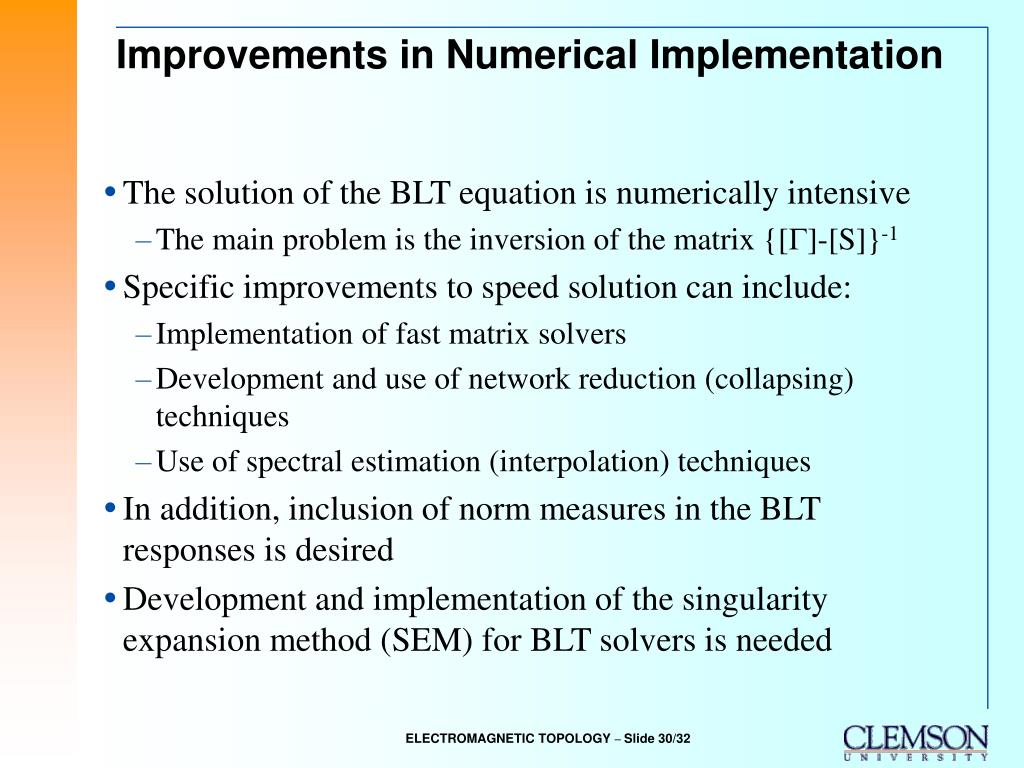 Improvements in Numerical Implementation

• The solution of the BLT equation is numerically intensive

– The main problem is the inversion of the matrix $\{[\Gamma]-[S]\}^{-1}$

• Specific improvements to speed solution can include:

– Implementation of fast matrix solvers

– Development and use of network reduction (collapsing) techniques

– Use of spectral estimation (interpolation) techniques

• In addition, inclusion of norm measures in the BLT responses is desired

• Development and implementation of the singularity expansion method (SEM) for BLT solvers is needed

ELECTROMAGNETIC TOPOLOGY – Slide 30/32

CLEMSON UNIVERSITY